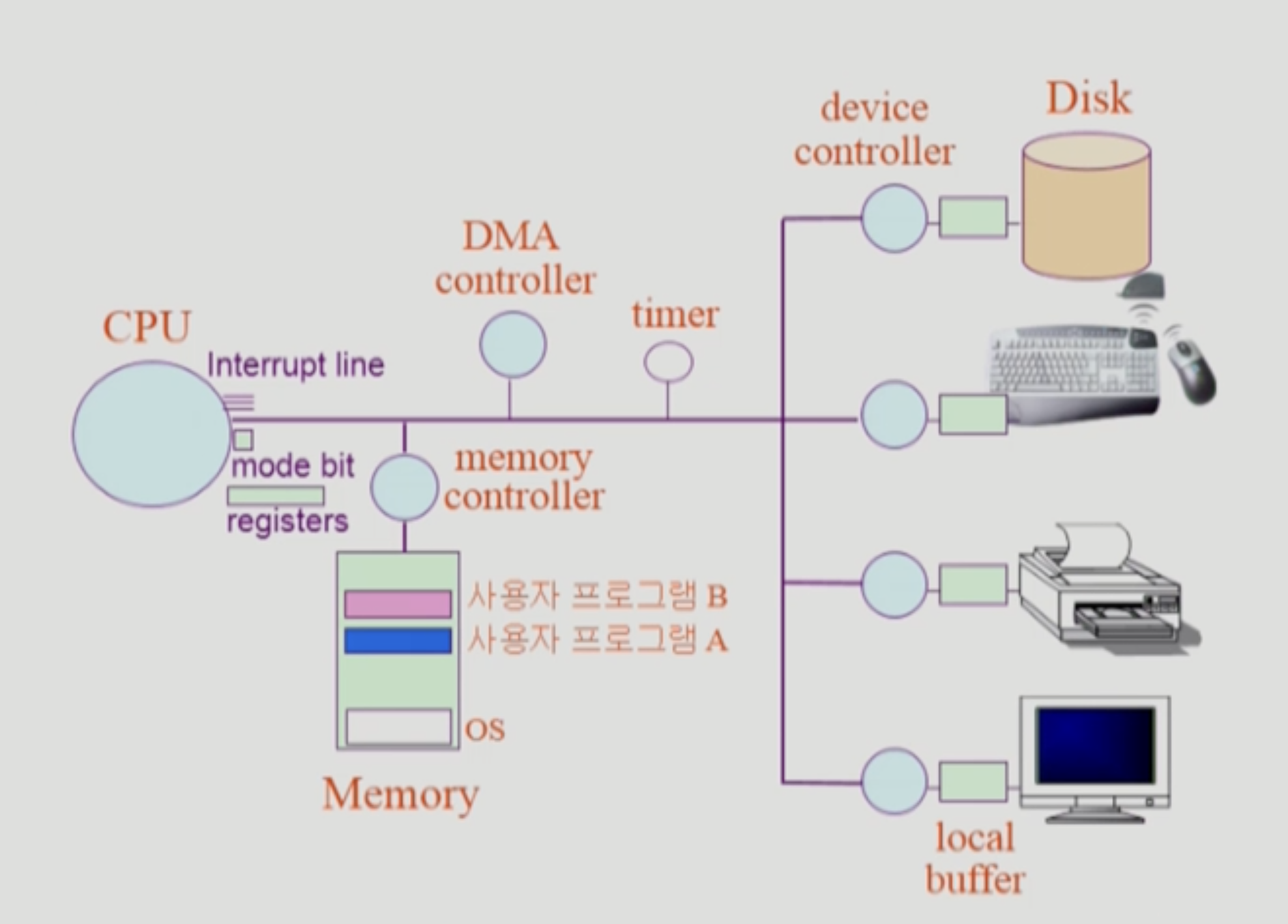 device controller

Disk

DMA controller

timer

CPU

Interrupt line

mode bit

registers

memory controller

사용자 프로그램 B

사용자 프로그램 A

OS

Memory

local buffer